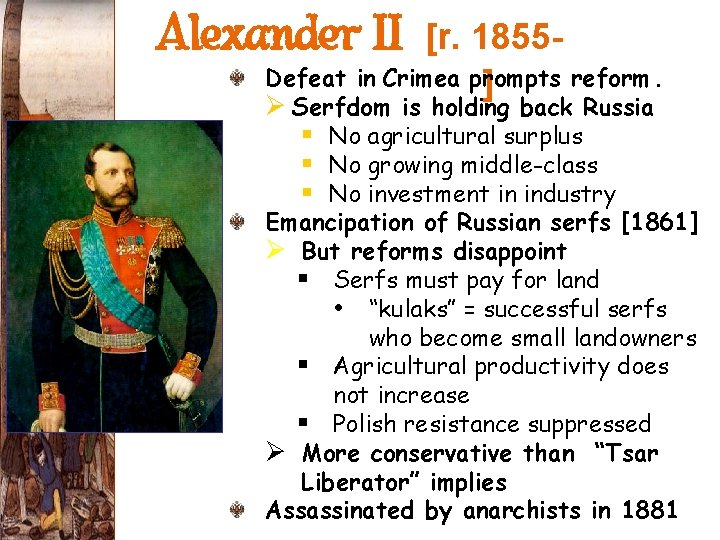 Alexander II [r. 1855-]

Defeat in Crimea prompts reform.

Serfdom is holding back Russia

No agricultural surplus

No growing middle-class

No investment in industry

Emancipation of Russian serfs [1861]

But reforms disappoint

Serfs must pay for land

"kulaks" = successful serfs who become small landowners

Agricultural productivity does not increase

Polish resistance suppressed

More conservative than "Tsar Liberator" implies

Assassinated by anarchists in 1881